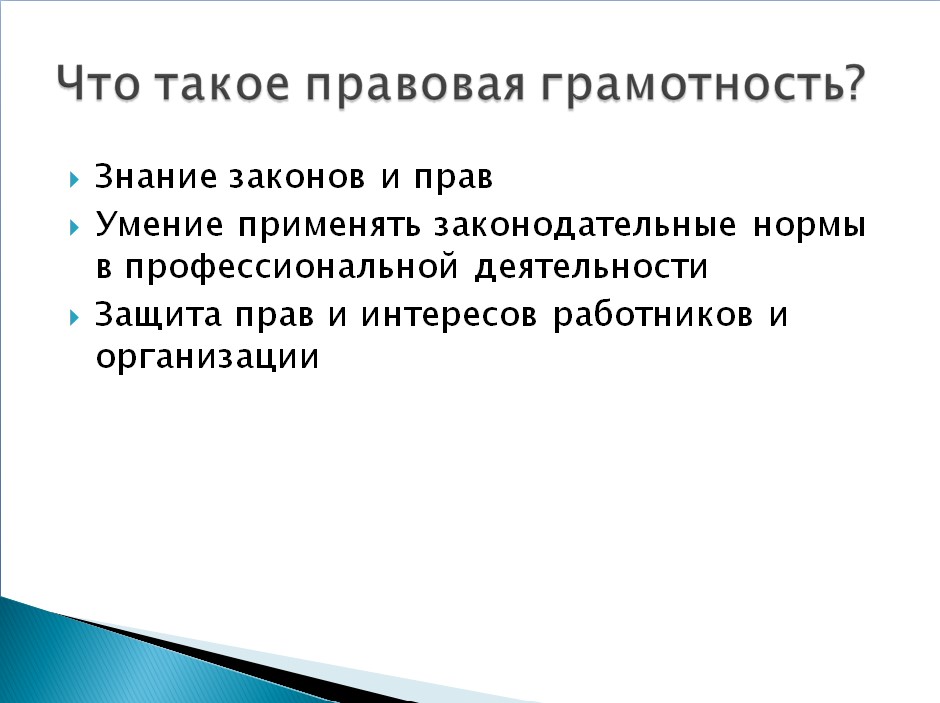 Что такое правовая грамотность?

Знание законов и прав

Умение применять законодательные нормы в профессиональной деятельности

Защита прав и интересов работников и организации